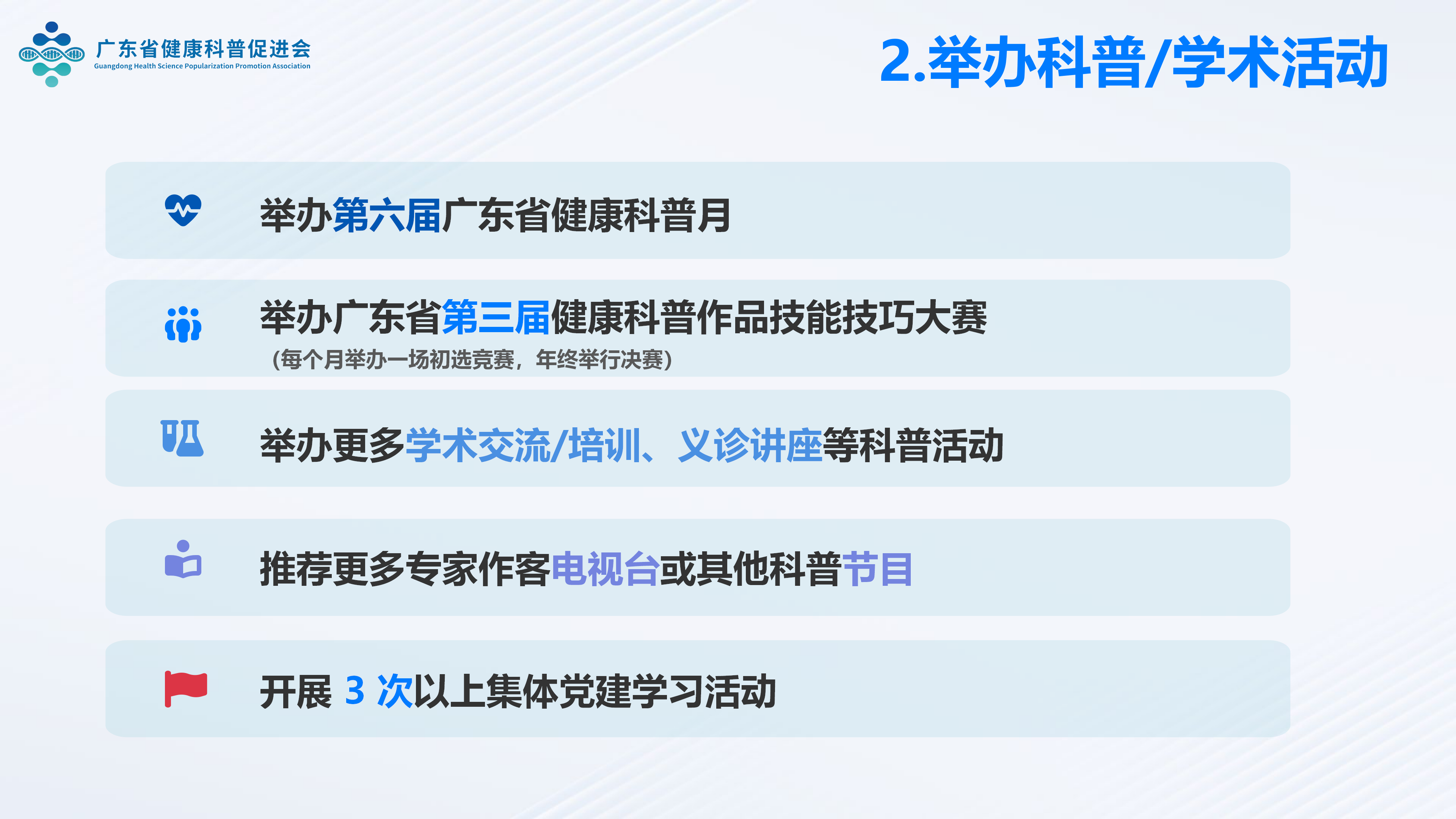 广东省健康科普促进会
Guangdong Health Science Popularization Promotion Association

2.举办科普/学术活动

举办第六届广东省健康科普月

举办广东省第三届健康科普作品技能技巧大赛
（每个月举办一场初选竞赛，年终举行决赛）

举办更多学术交流/培训、义诊讲座等科普活动

推荐更多专家作客电视台或其他科普节目

开展 3 次以上集体党建学习活动